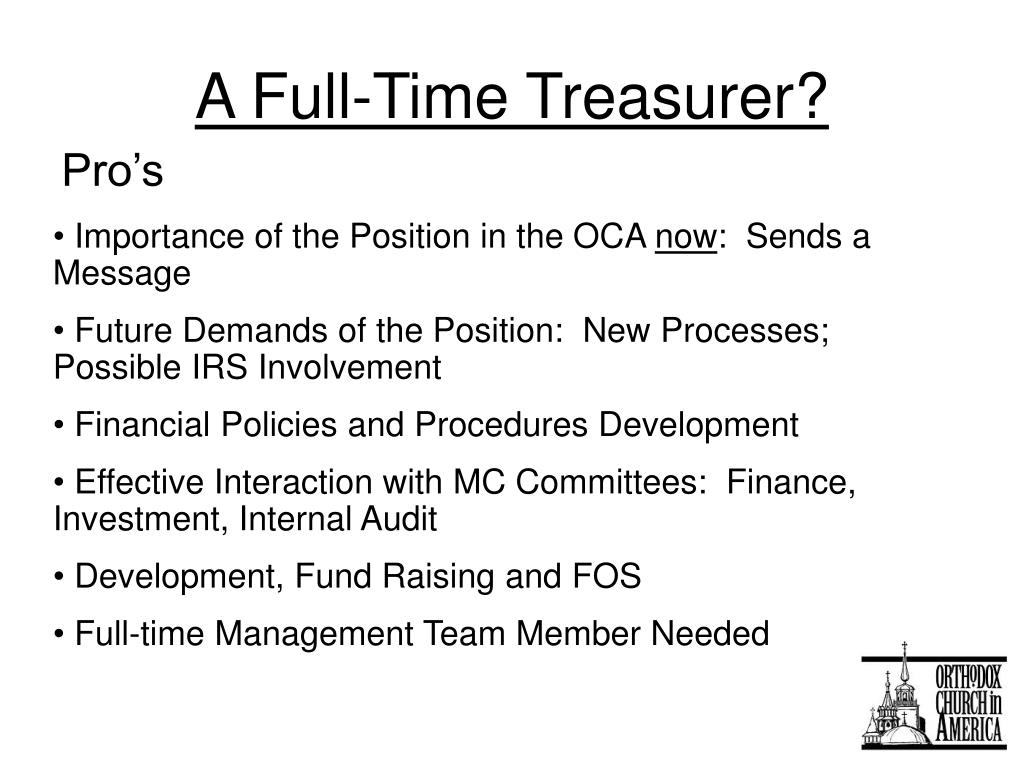 A Full-Time Treasurer?

Pro’s

• Importance of the Position in the OCA now: Sends a Message

• Future Demands of the Position: New Processes; Possible IRS Involvement

• Financial Policies and Procedures Development

• Effective Interaction with MC Committees: Finance, Investment, Internal Audit

• Development, Fund Raising and FOS

• Full-time Management Team Member Needed

ORTHODOX CHURCH in AMERICA